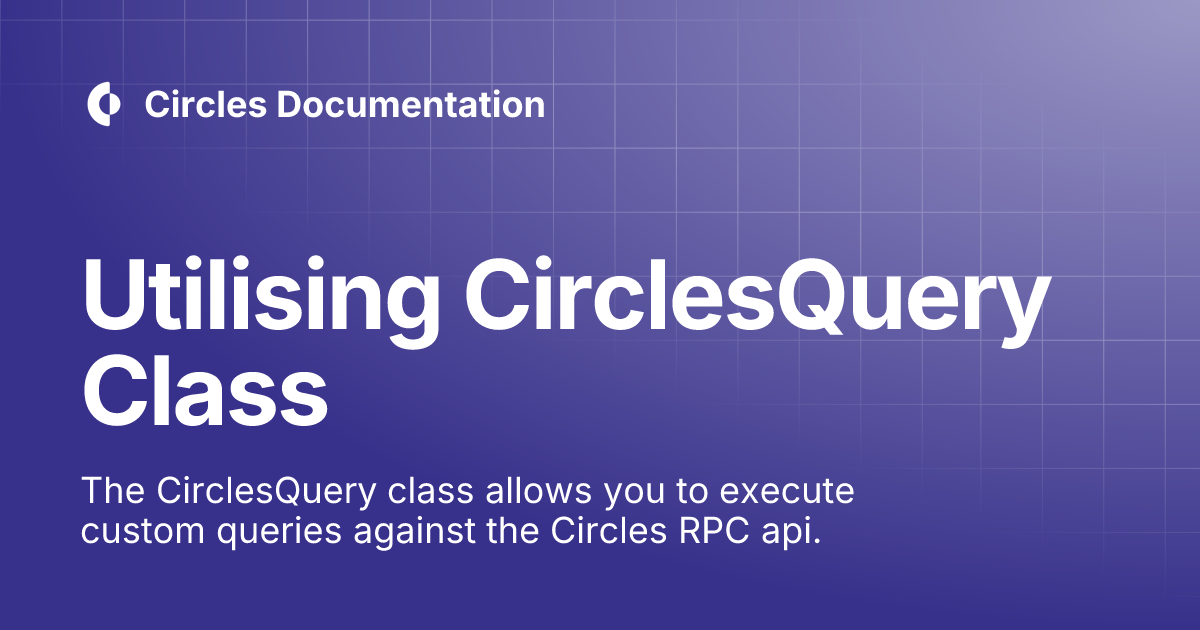 Circles Documentation

Utilising CirclesQuery Class

The CirclesQuery class allows you to execute custom queries against the Circles RPC api.